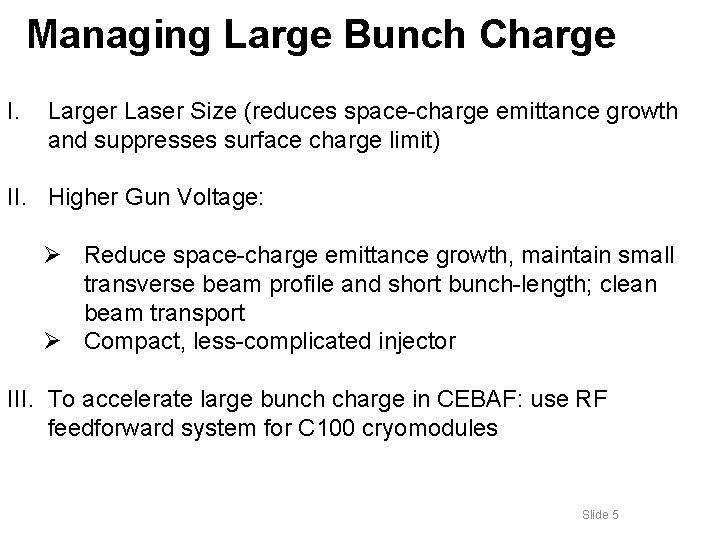 Managing Large Bunch Charge

I. Larger Laser Size (reduces space-charge emittance growth and suppresses surface charge limit)

II. Higher Gun Voltage:

➢ Reduce space-charge emittance growth, maintain small transverse beam profile and short bunch-length; clean beam transport
➢ Compact, less-complicated injector

III. To accelerate large bunch charge in CEBAF: use RF feedforward system for C100 cryomodules

Slide 5